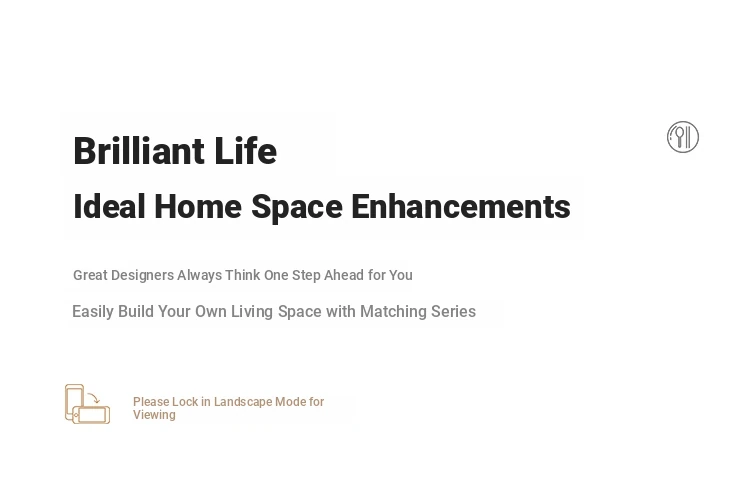 Brilliant Life

Ideal Home Space Enhancements

Great Designers Always Think One Step Ahead for You

Easily Build Your Own Living Space with Matching Series

Please Lock in Landscape Mode for Viewing